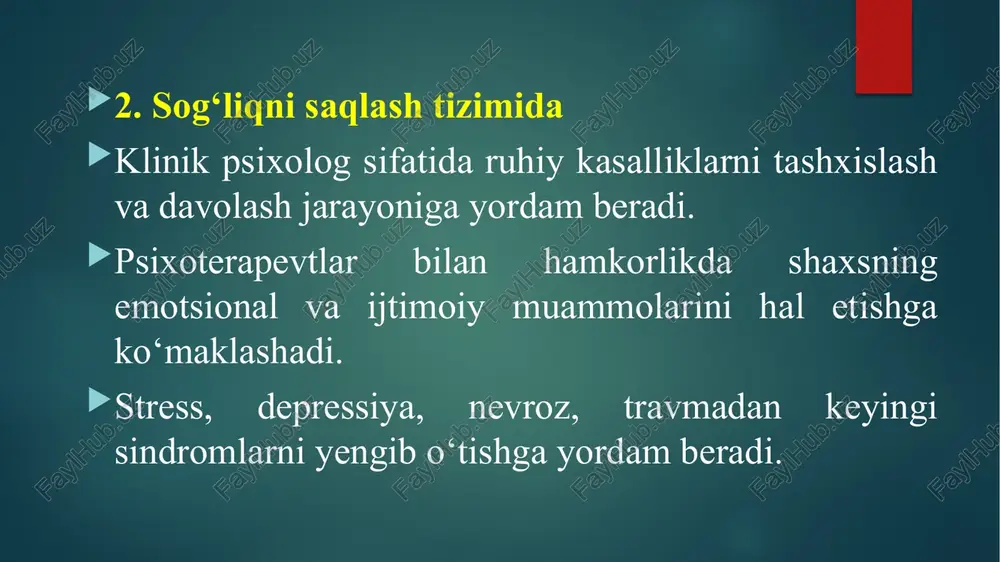 2. Sog‘liqni saqlash tizimida

Klinik psixolog sifatida ruhiy kasalliklarni tashxislash va davolash jarayoniga yordam beradi.

Psixoterapevtlar bilan hamkorlikda shaxsning emotsional va ijtimoiy muammolarini hal etishga ko‘maklashadi.

Stress, depressiya, nevroz, travmadan keyingi sindromlarni yengib o‘tishga yordam beradi.

FaylHub.uz